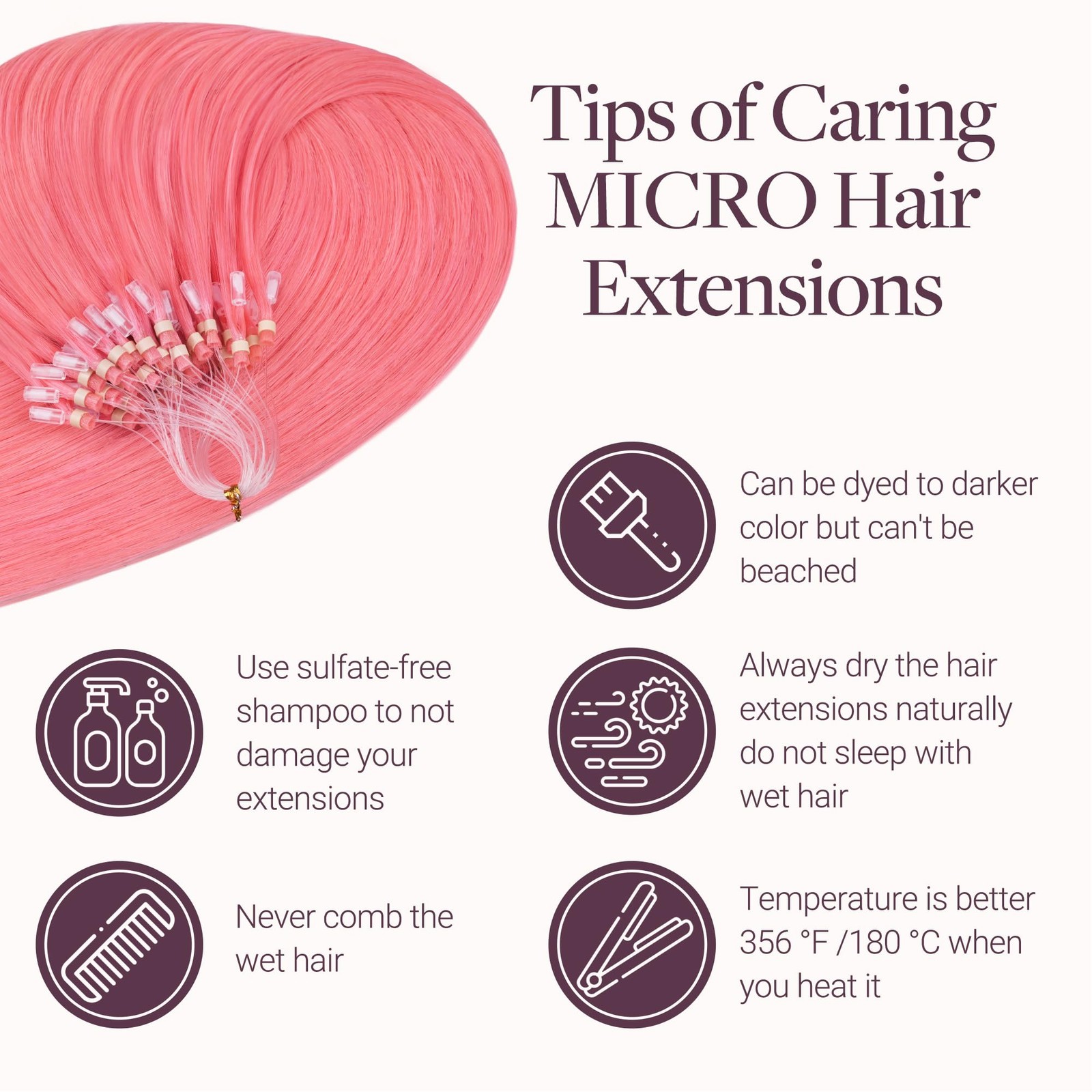 Tips of Caring MICRO Hair Extensions

Can be dyed to darker color but can't be beached

Use sulfate-free shampoo to not damage your extensions

Always dry the hair extensions naturally do not sleep with wet hair

Never comb the wet hair

Temperature is better 356 °F /180 °C when you heat it